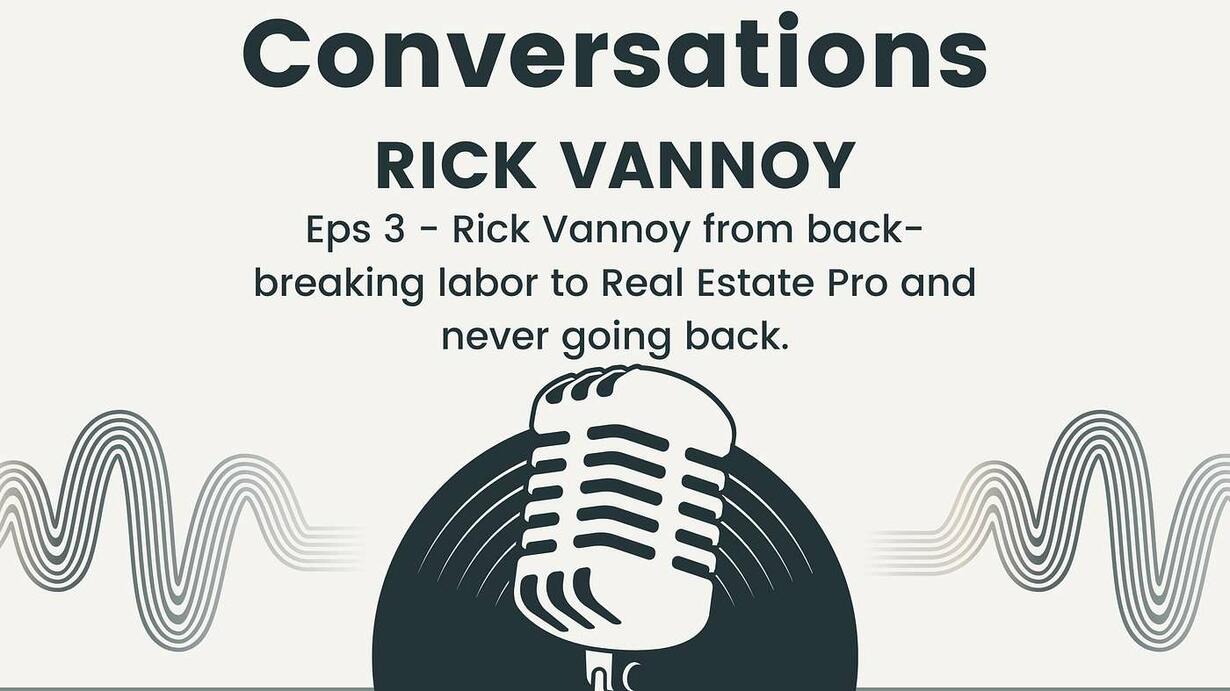 Conversations

RICK VANNOY

Eps 3 - Rick Vannoy from back-breaking labor to Real Estate Pro and never going back.